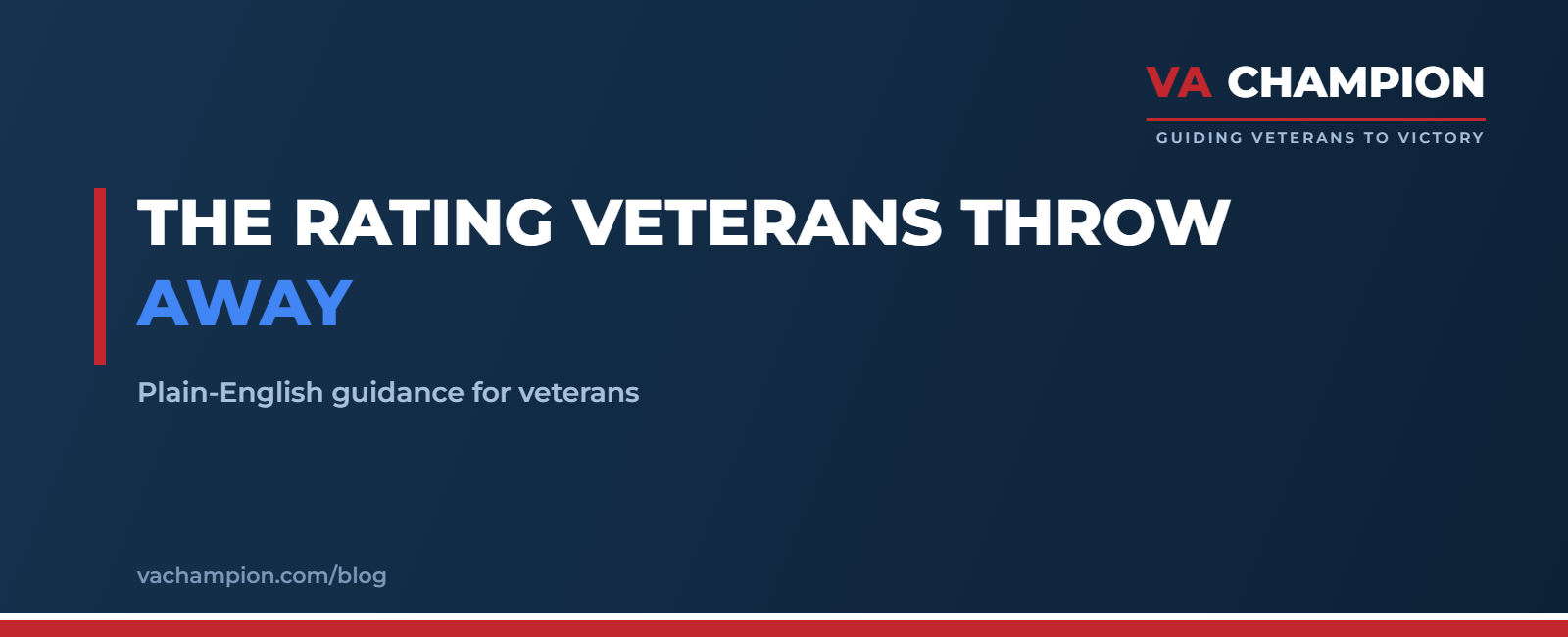 VA CHAMPION
GUIDING VETERANS TO VICTORY

THE RATING VETERANS THROW AWAY

Plain-English guidance for veterans

vachampion.com/blog